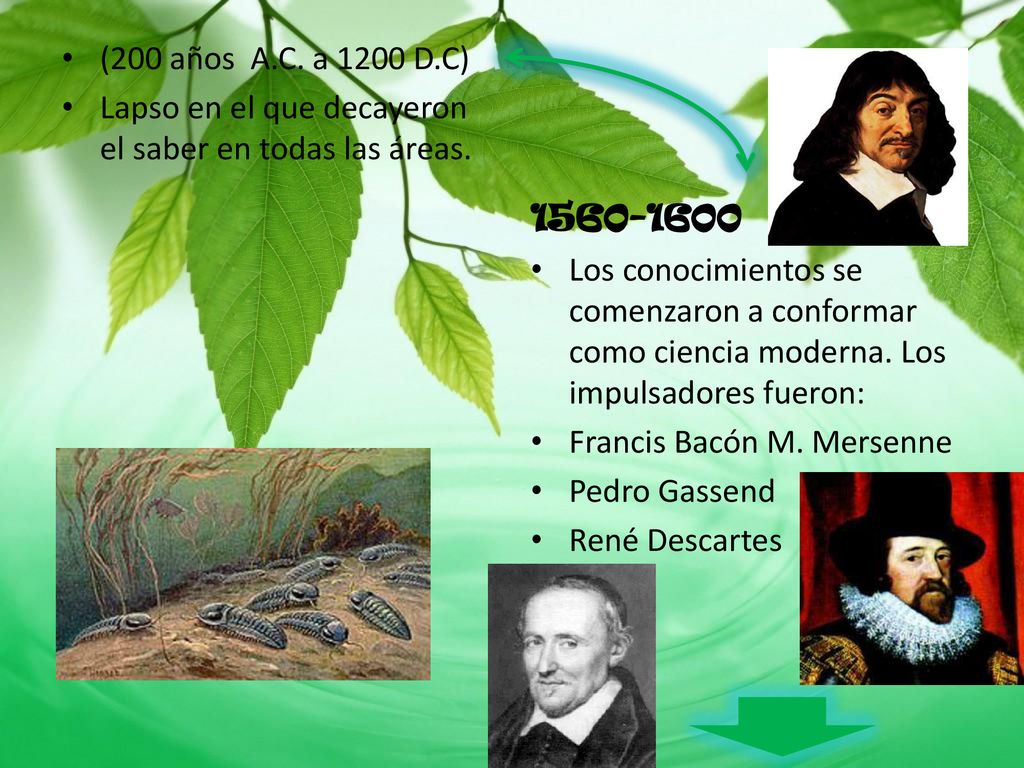 • (200 años A.C. a 1200 D.C)
• Lapso en el que decayeron el saber en todas las áreas.

1560-1600

• Los conocimientos se comenzaron a conformar como ciencia moderna. Los impulsadores fueron:
• Francis Bacón M. Mersenne
• Pedro Gassend
• René Descartes